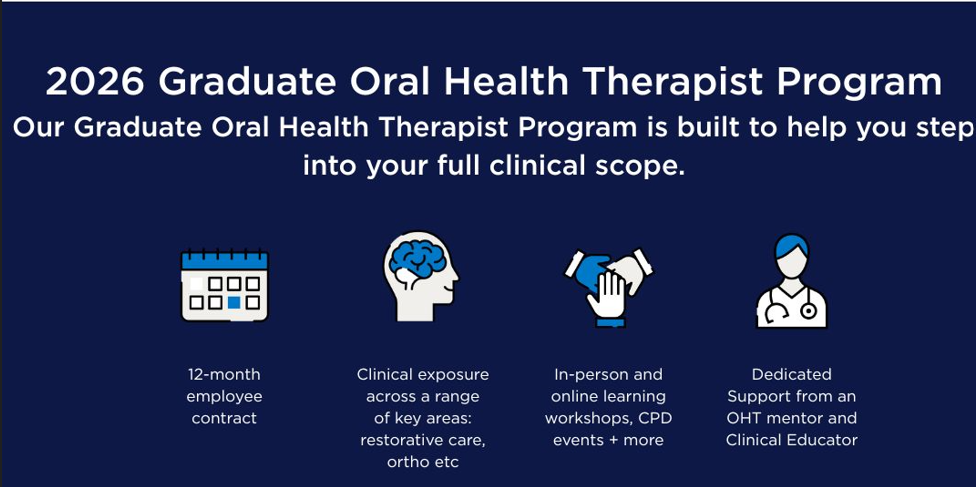 2026 Graduate Oral Health Therapist Program

Our Graduate Oral Health Therapist Program is built to help you step into your full clinical scope.

12-month employee contract

Clinical exposure across a range of key areas: restorative care, ortho etc

In-person and online learning workshops, CPD events + more

Dedicated Support from an OHT mentor and Clinical Educator